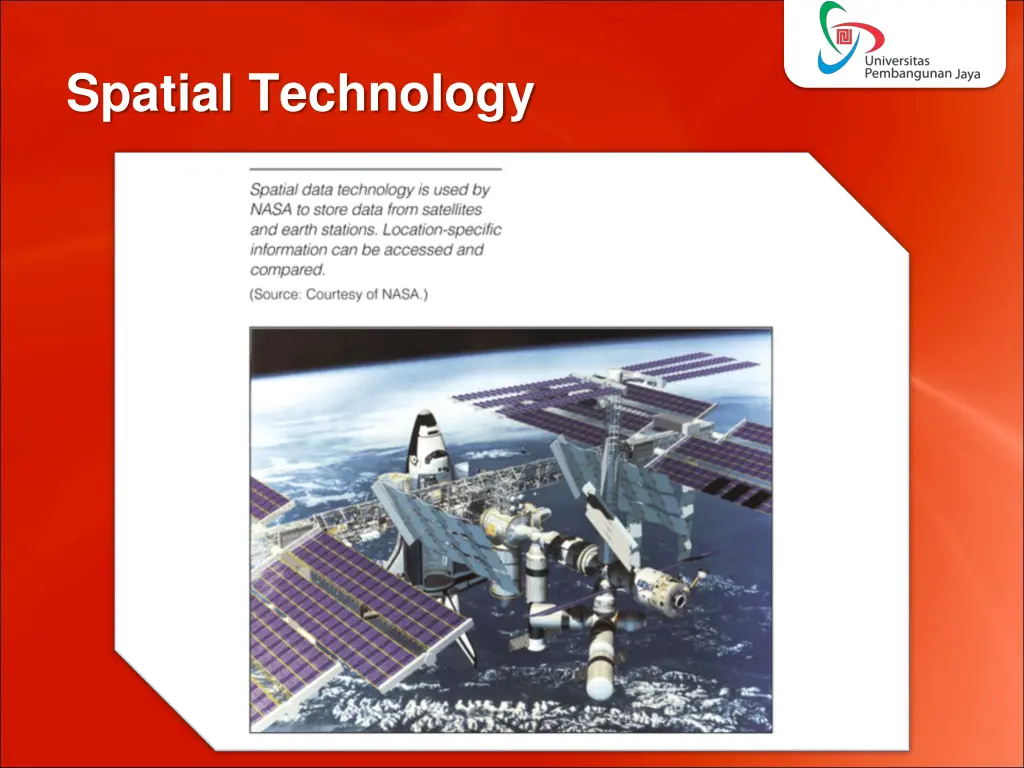 Universitas Pembangunan Jaya

Spatial Technology

Spatial data technology is used by NASA to store data from satellites and earth stations. Location-specific information can be accessed and compared.

(Source: Courtesy of NASA.)